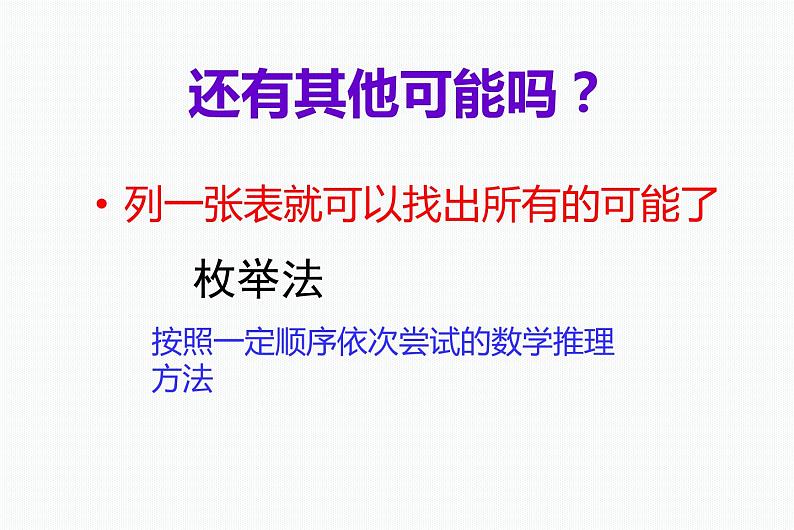 还有其他可能吗？

• 列一张表就可以找出所有的可能了

枚举法

按照一定顺序依次尝试的数学推理方法